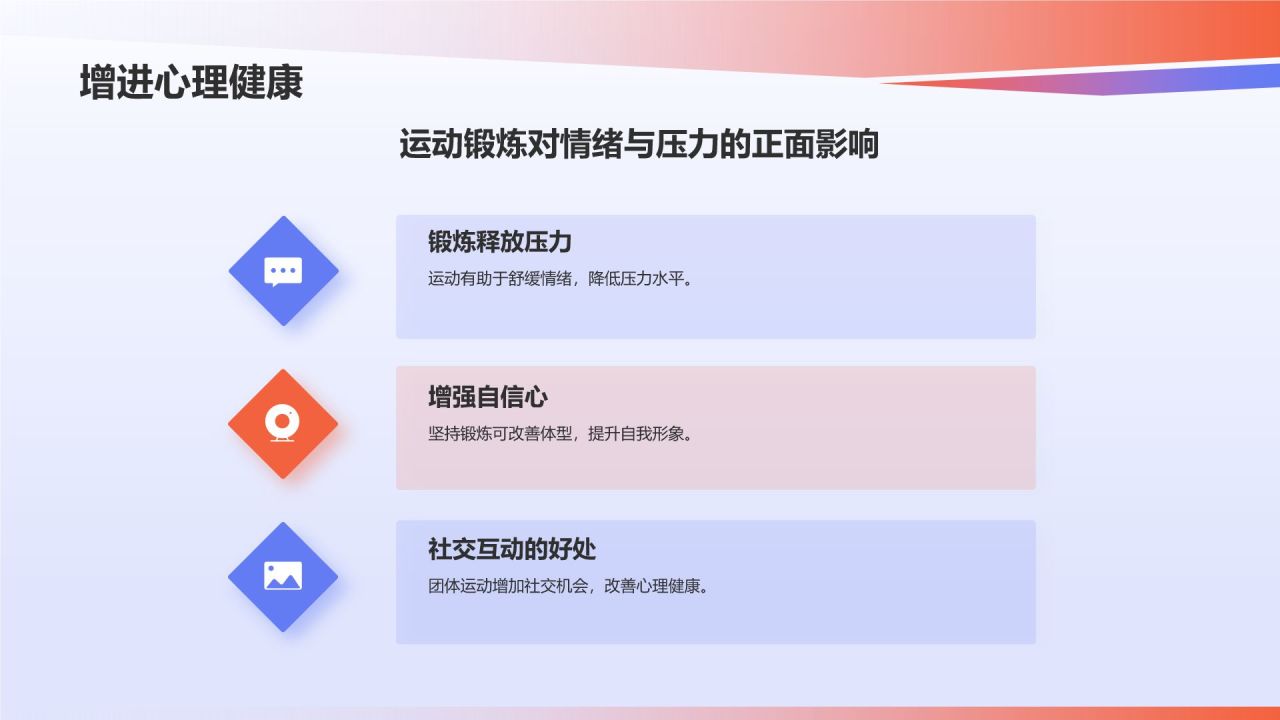 增进心理健康

运动锻炼对情绪与压力的正面影响

锻炼释放压力

运动有助于舒缓情绪，降低压力水平。

增强自信心

坚持锻炼可改善体型，提升自我形象。

社交互动的好处

团体运动增加社交机会，改善心理健康。